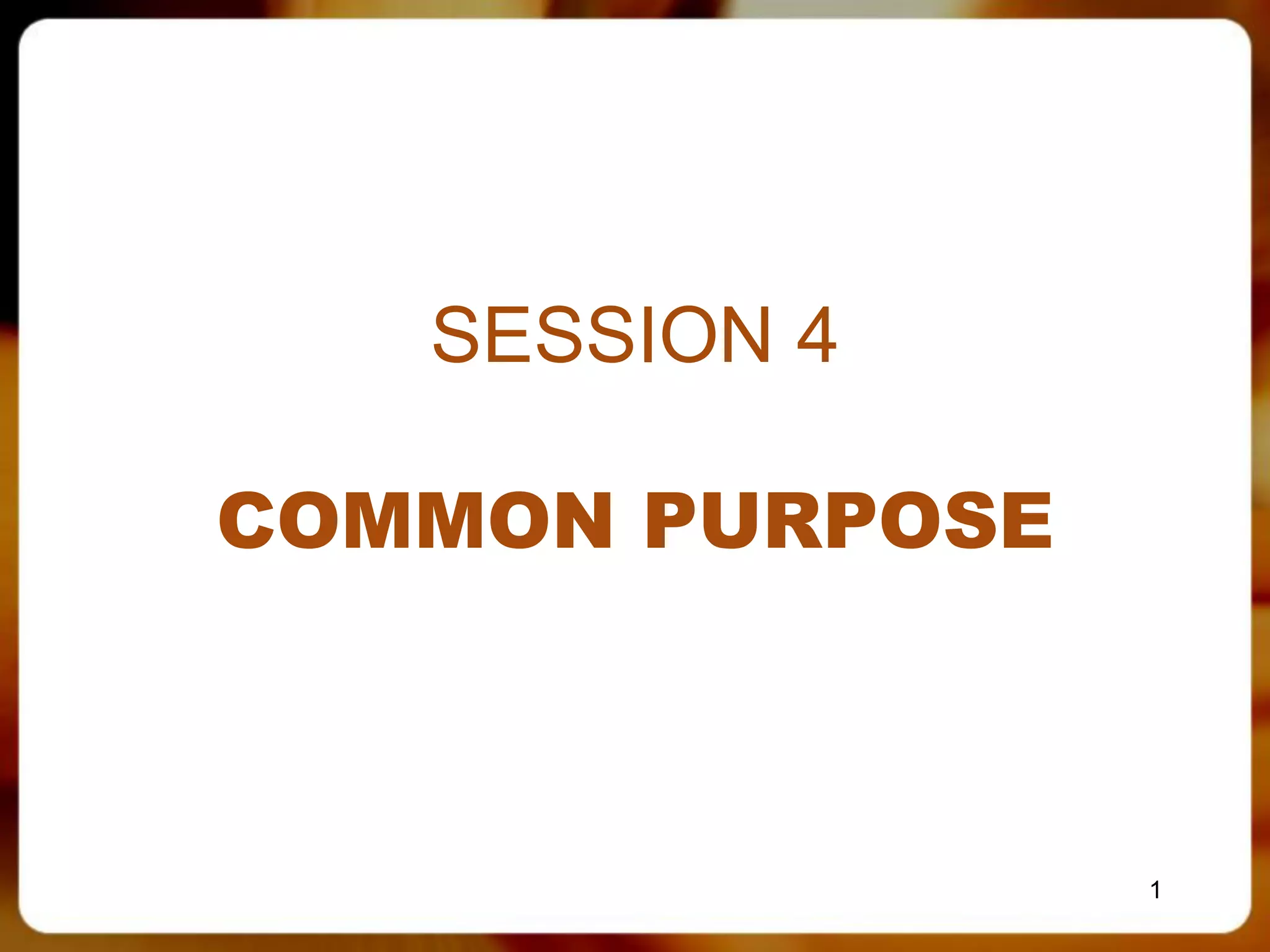 SESSION 4

COMMON PURPOSE

1